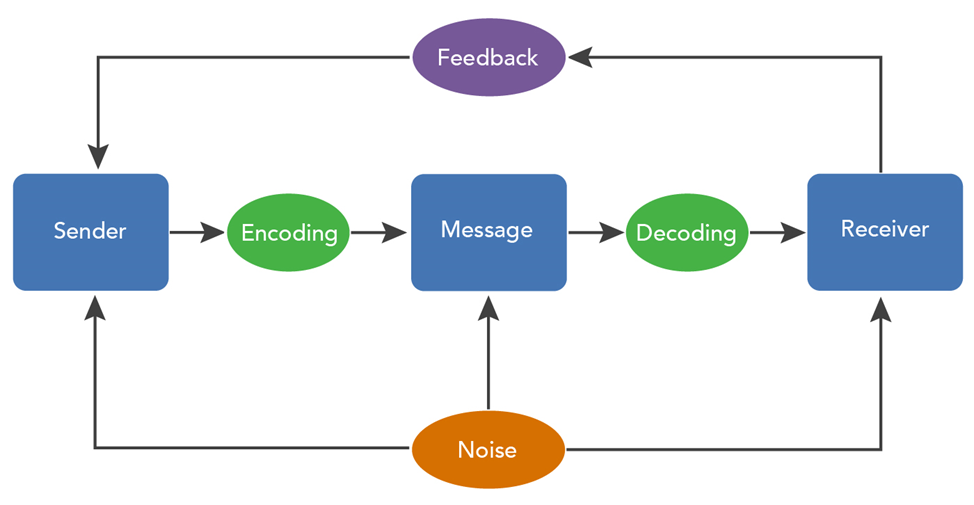 Feedback

Sender

Encoding

Message

Decoding

Receiver

Noise